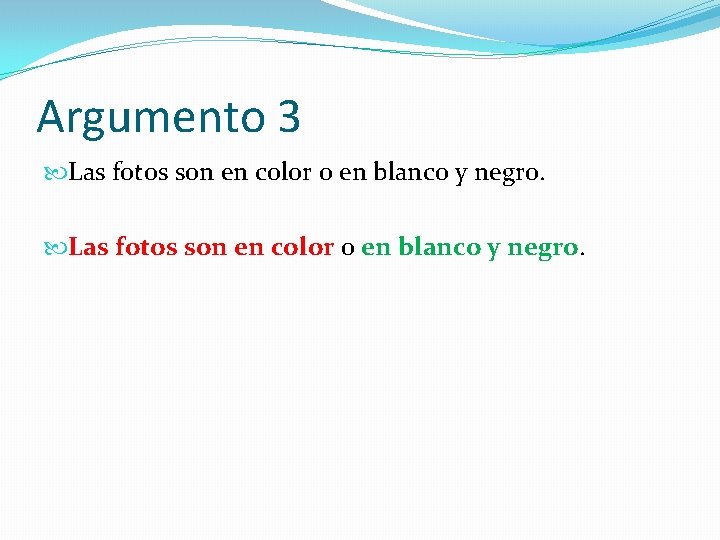 Argumento 3

Las fotos son en color o en blanco y negro.

Las fotos son en color o en blanco y negro.